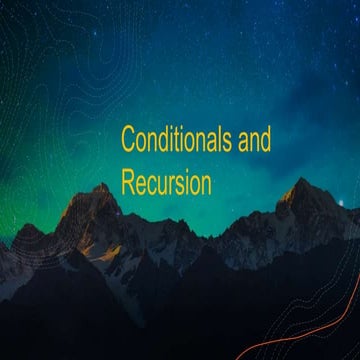 Conditionals and Recursion